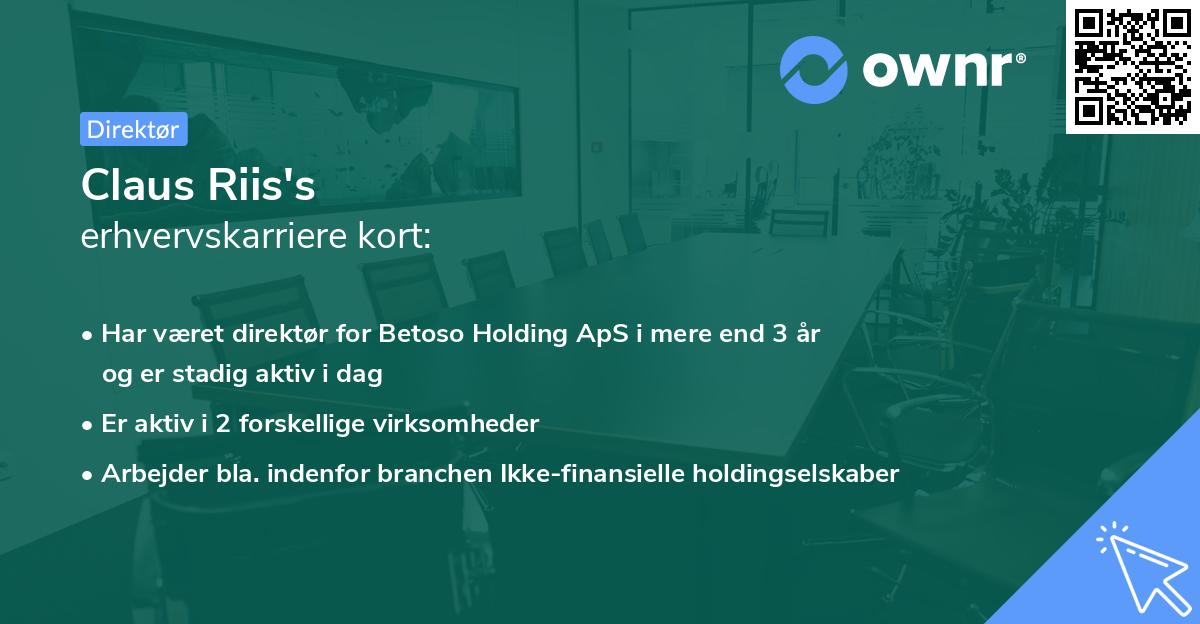 ownr®

Direktør

Claus Riis's
erhvervskarriere kort:

• Har været direktør for Betoso Holding ApS i mere end 3 år og er stadig aktiv i dag

• Er aktiv i 2 forskellige virksomheder

• Arbejder bla. indenfor branchen Ikke-finansielle holdingselskaber